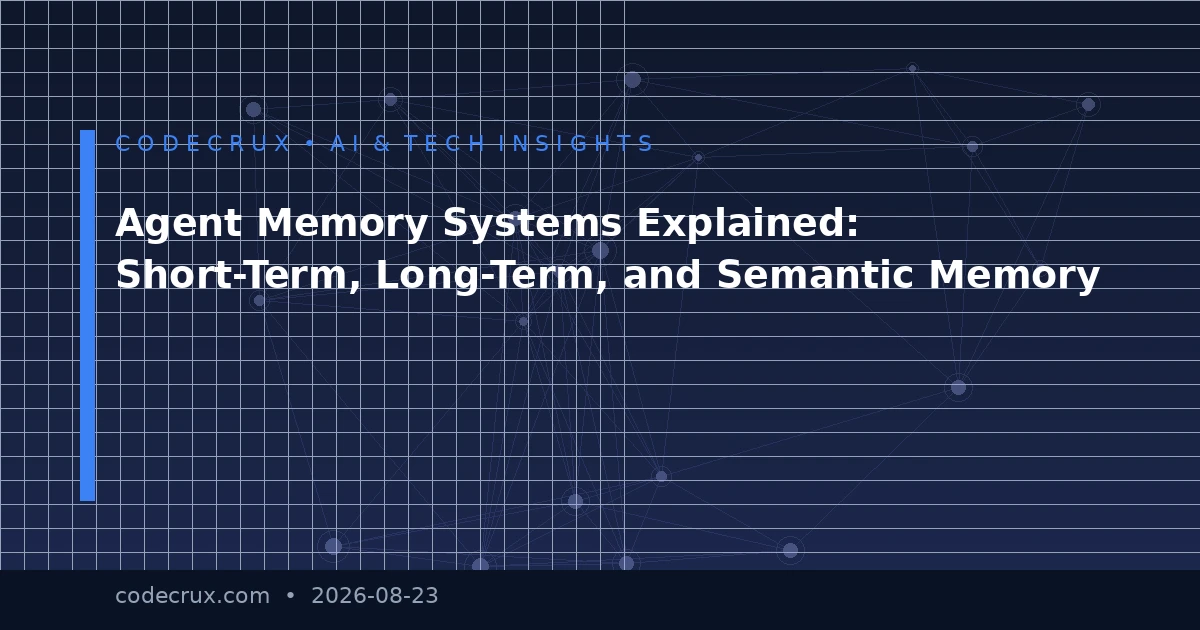 CODECRUX • AI & TECH INSIGHTS

Agent Memory Systems Explained: Short-Term, Long-Term, and Semantic Memory

codecrux.com • 2026-08-23